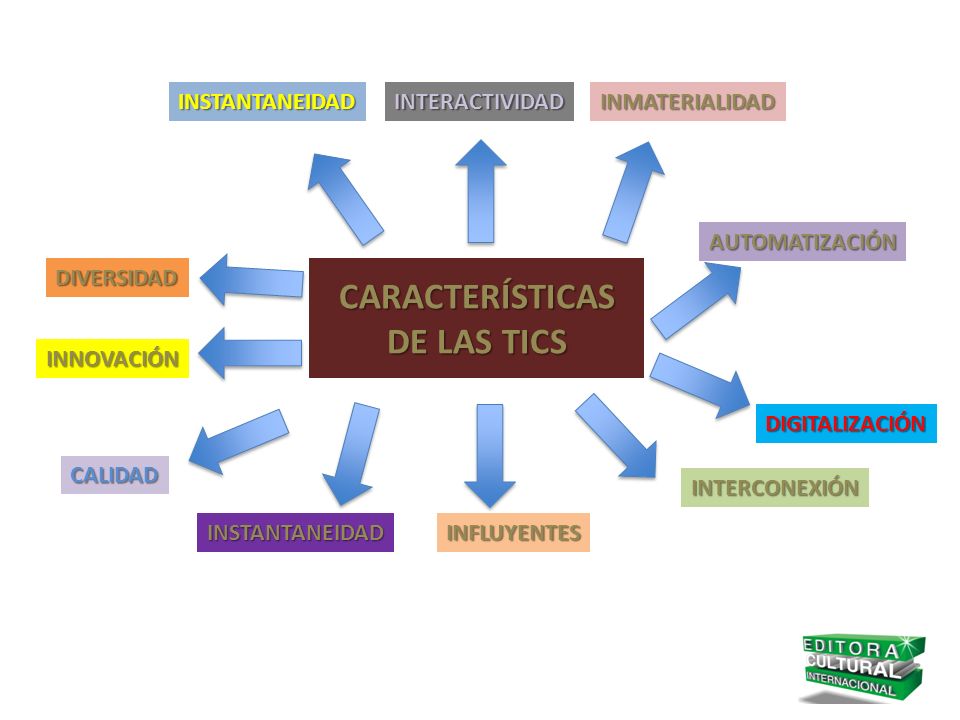 INSTANTANEIDAD
INTERACTIVIDAD
INMATERIALIDAD
AUTOMATIZACIÓN
DIVERSIDAD
CARACTERÍSTICAS DE LAS TICS
INNOVACIÓN
DIGITALIZACIÓN
CALIDAD
INTERCONEXIÓN
INSTANTANEIDAD
INFLUYENTES
EDITORA CULTURAL INTERNACIONAL